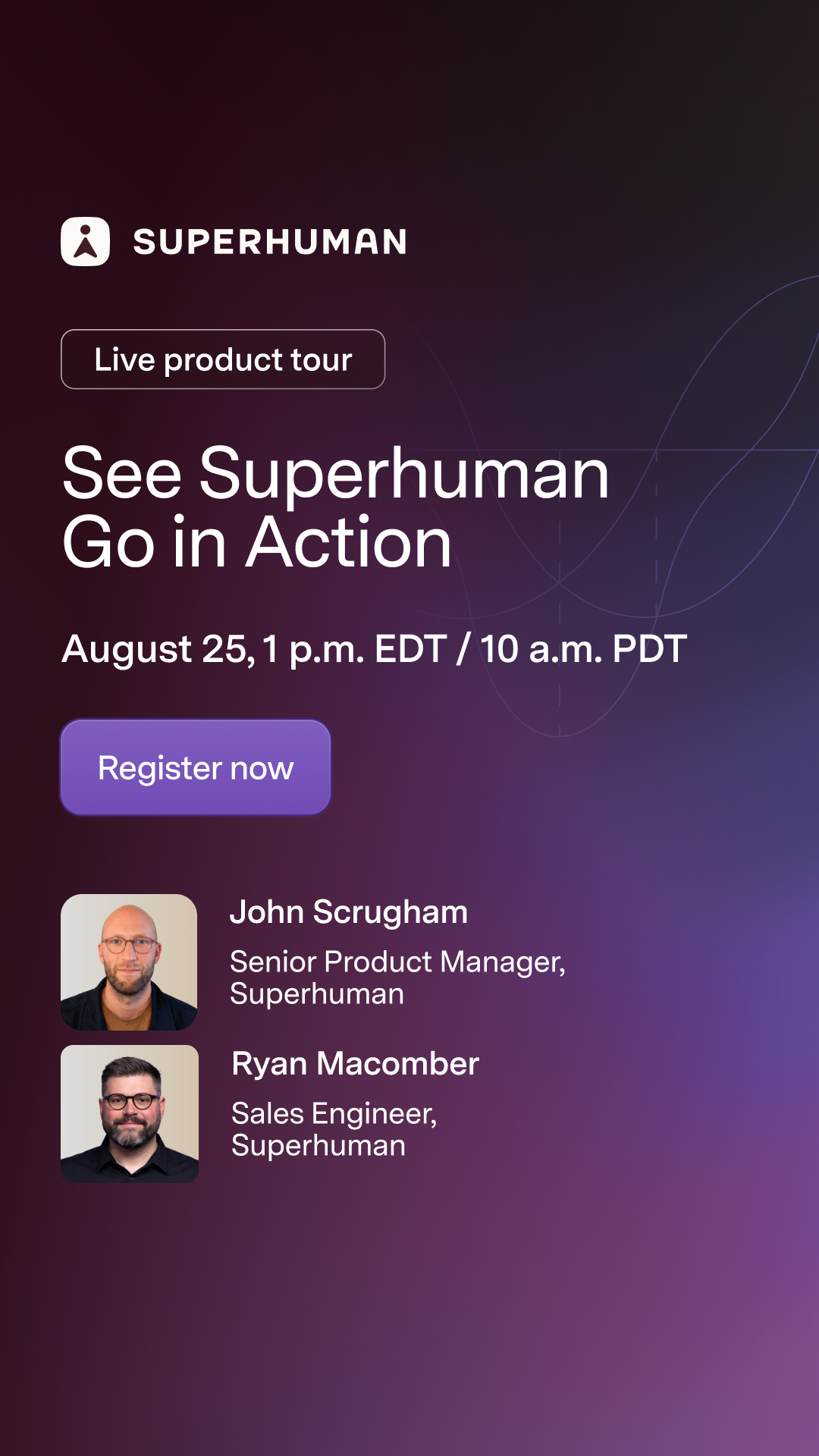 SUPERHUMAN

Live product tour

See Superhuman Go in Action

August 25, 1 p.m. EDT / 10 a.m. PDT

Register now

John Scrugham
Senior Product Manager, Superhuman

Ryan Macomber
Sales Engineer, Superhuman